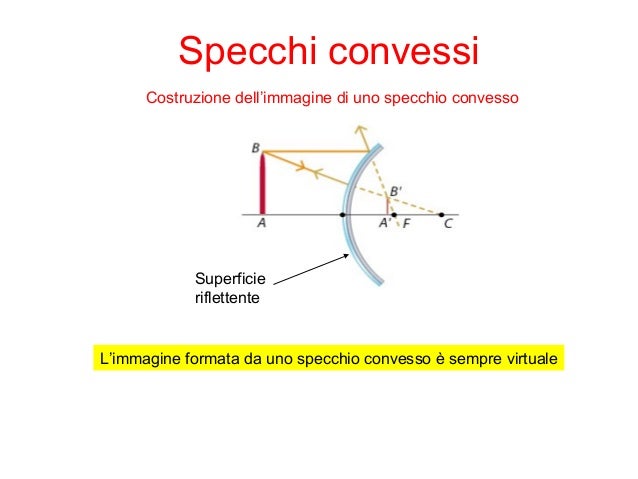 Specchi convessi

Costruzione dell'immagine di uno specchio convesso

B

B'

A

A'

F

C

Superficie riflettente

L'immagine formata da uno specchio convesso è sempre virtuale